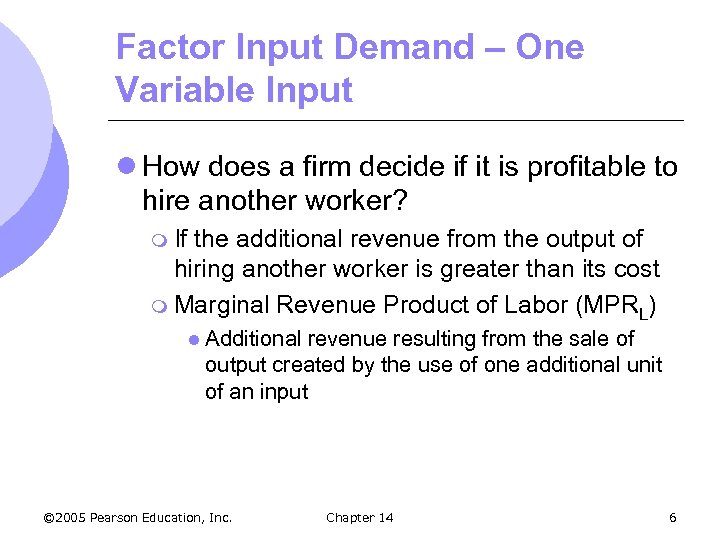 Factor Input Demand – One Variable Input

How does a firm decide if it is profitable to hire another worker?

If the additional revenue from the output of hiring another worker is greater than its cost

Marginal Revenue Product of Labor ($MPR_L$)

Additional revenue resulting from the sale of output created by the use of one additional unit of an input

©2005 Pearson Education, Inc. Chapter 14 6